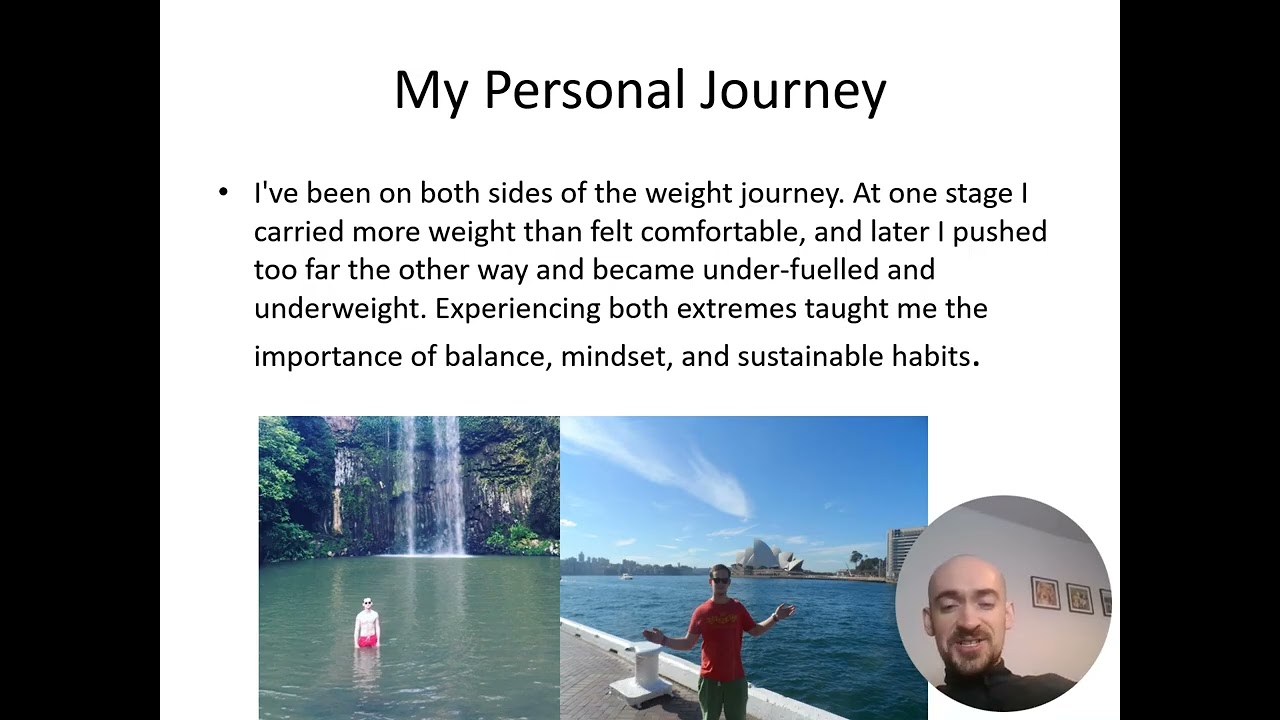 My Personal Journey

• I've been on both sides of the weight journey. At one stage I carried more weight than felt comfortable, and later I pushed too far the other way and became under-fuelled and underweight. Experiencing both extremes taught me the importance of balance, mindset, and sustainable habits.